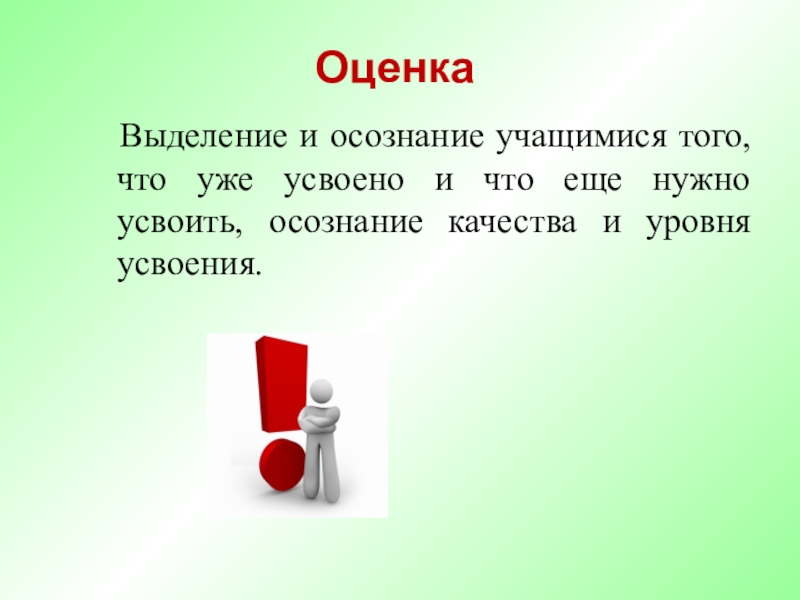 Оценка

Выделение и осознание учащимися того, что уже усвоено и что еще нужно усвоить, осознание качества и уровня усвоения.